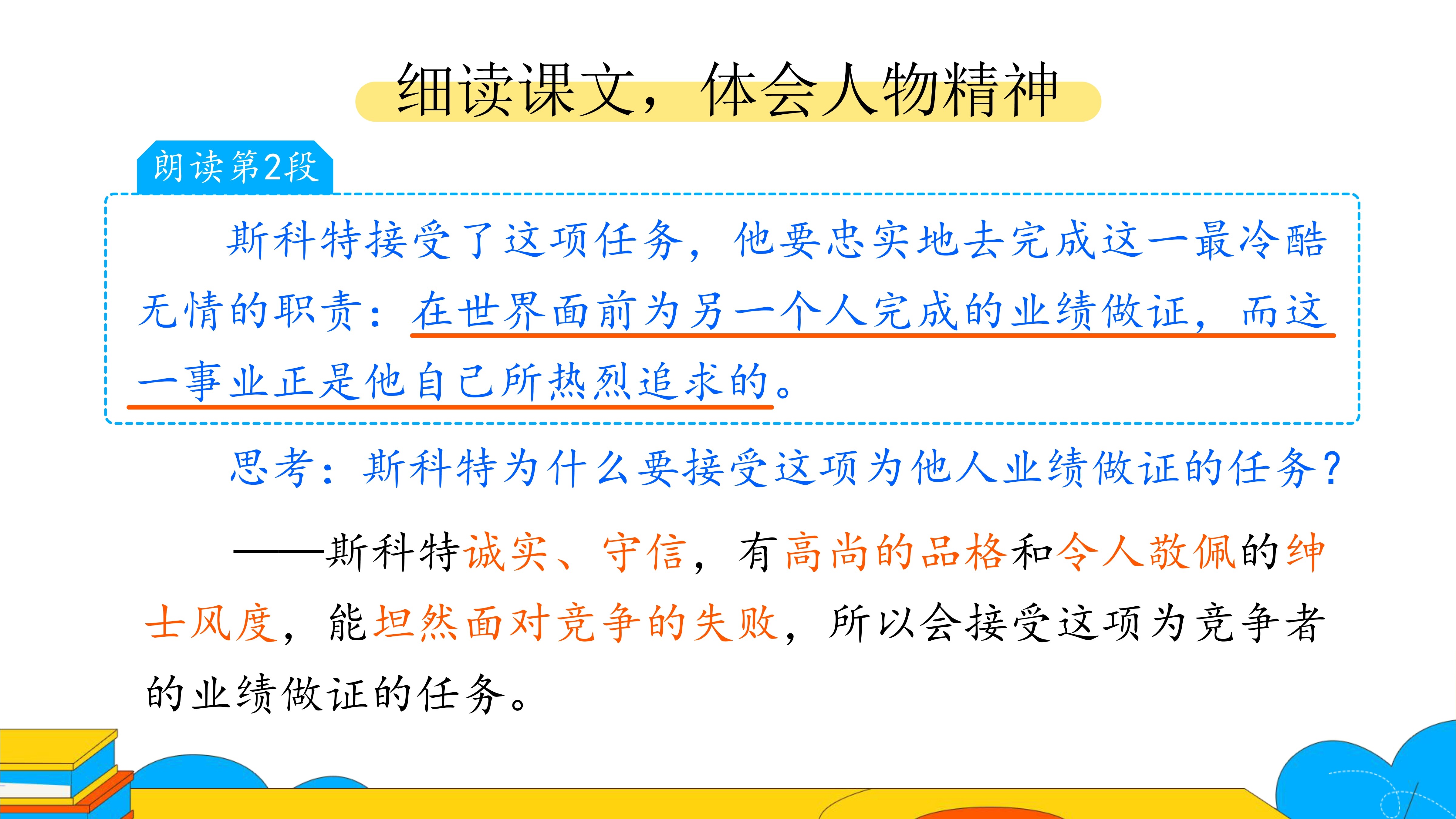 细读课文，体会人物精神

朗读第2段

斯科特接受了这项任务，他要忠实地去完成这一最冷酷无情的职责：在世界面前为另一个人完成的业绩做证，而这一事业正是他自己所热烈追求的。

思考：斯科特为什么要接受这项为他人业绩做证的任务？

——斯科特诚实、守信，有高尚的品格和令人敬佩的绅士风度，能坦然面对竞争的失败，所以会接受这项为竞争者的业绩做证的任务。